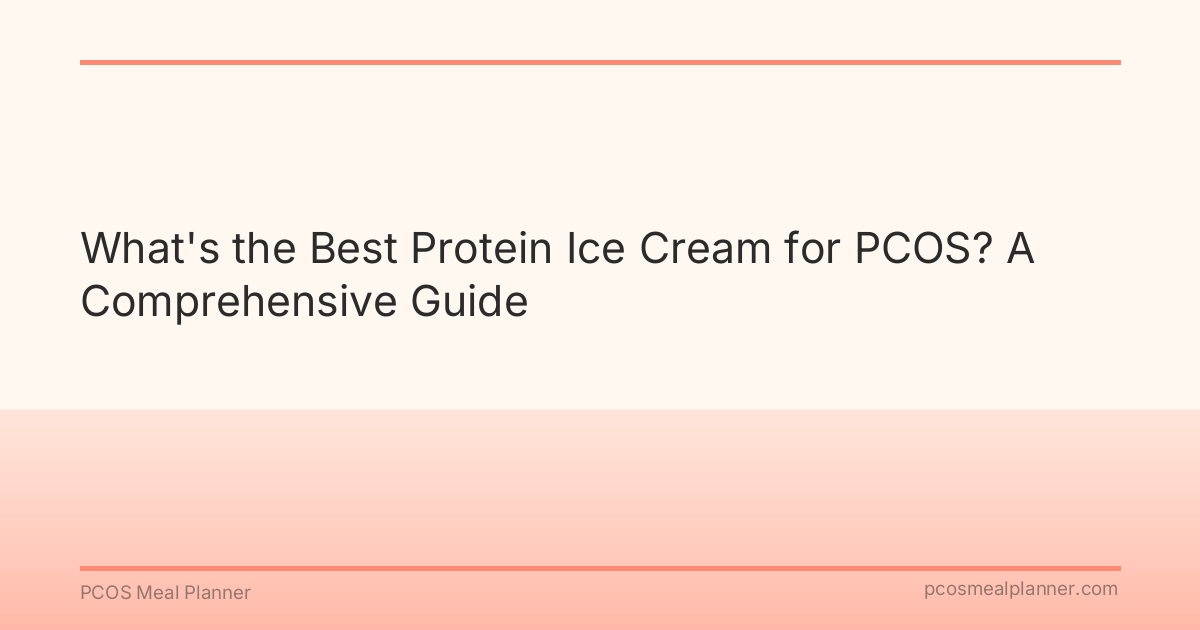 What's the Best Protein Ice Cream for PCOS? A Comprehensive Guide

PCOS Meal Planner

pcosmealplanner.com